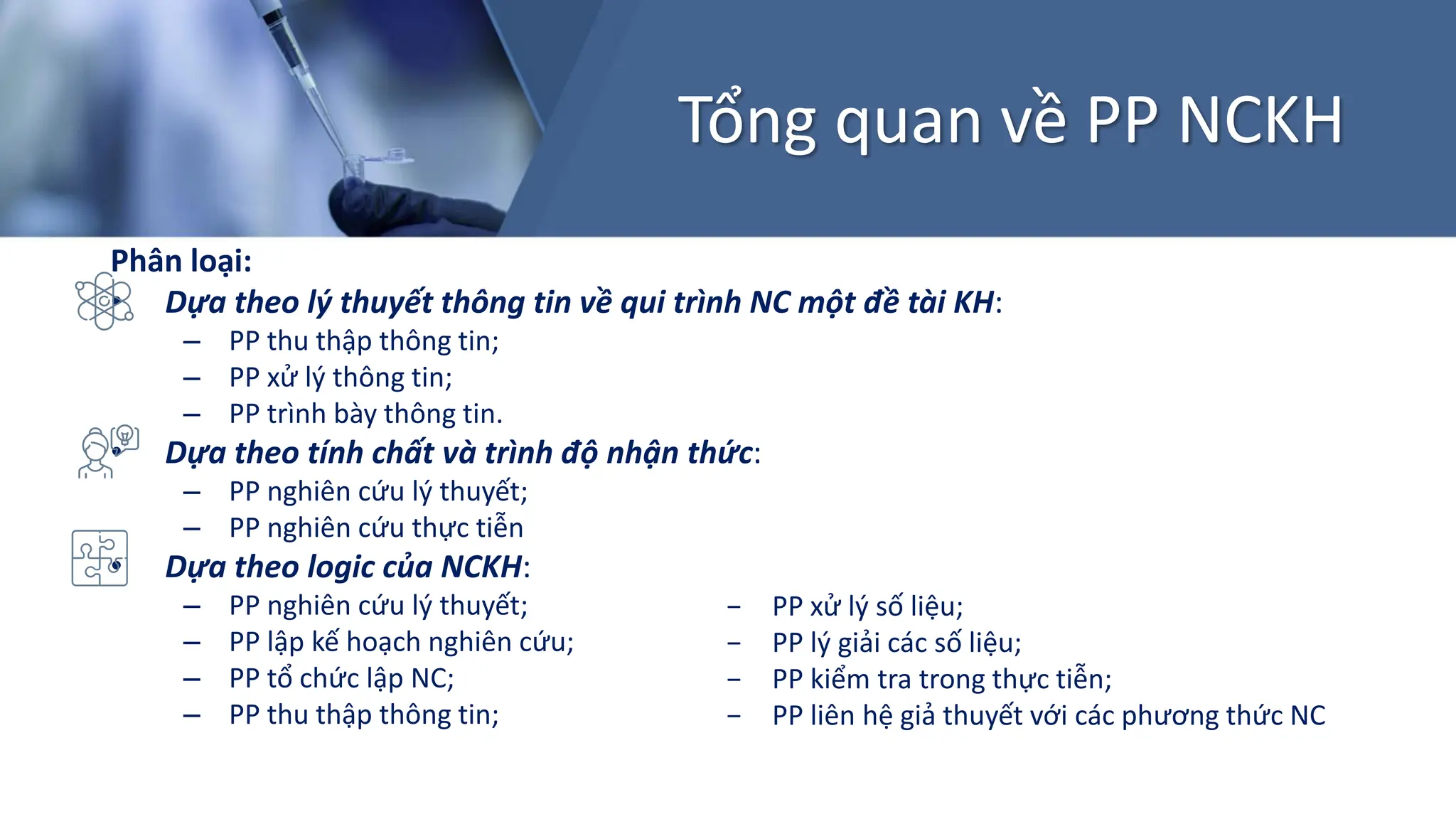 Tổng quan về PP NCKH

Phân loại:

Dựa theo lý thuyết thông tin về qui trình NC một đề tài KH:
– PP thu thập thông tin;
– PP xử lý thông tin;
– PP trình bày thông tin.

Dựa theo tính chất và trình độ nhận thức:
– PP nghiên cứu lý thuyết;
– PP nghiên cứu thực tiễn

Dựa theo logic của NCKH:
– PP nghiên cứu lý thuyết;
– PP lập kế hoạch nghiên cứu;
– PP tổ chức lập NC;
– PP thu thập thông tin;

– PP xử lý số liệu;
– PP lý giải các số liệu;
– PP kiểm tra trong thực tiễn;
– PP liên hệ giả thuyết với các phương thức NC